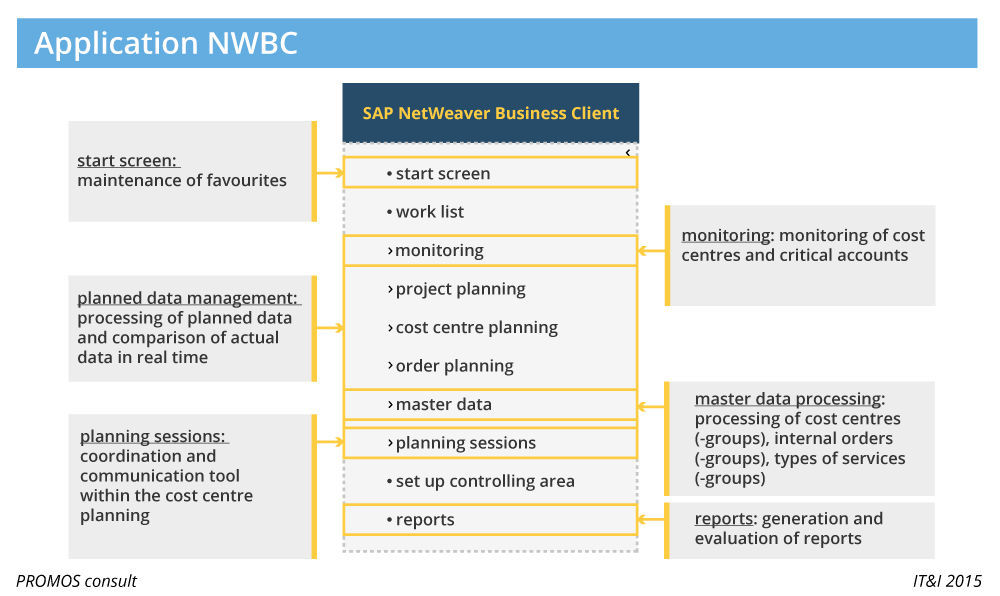 Application NWBC

SAP NetWeaver Business Client

‹

• start screen
• work list
› monitoring
› project planning
› cost centre planning
› order planning
› master data
› planning sessions
• set up controlling area
• reports

start screen:
maintenance of favourites

planned data management:
processing of planned data and comparison of actual data in real time

planning sessions:
coordination and communication tool within the cost centre planning

monitoring: monitoring of cost centres and critical accounts

master data processing:
processing of cost centres (-groups), internal orders (-groups), types of services (-groups)

reports: generation and evaluation of reports

PROMOS consult

IT&I 2015